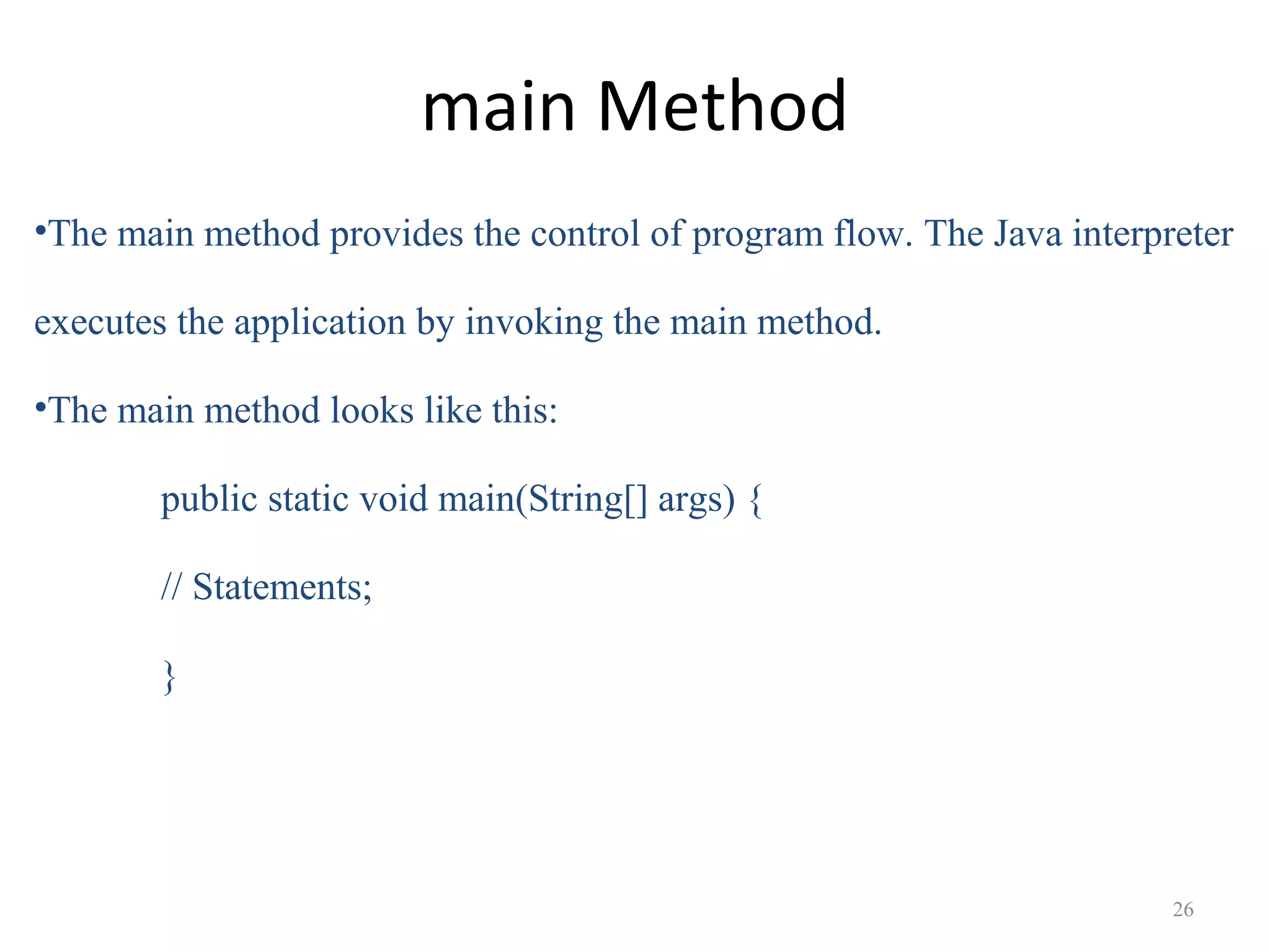 main Method

•The main method provides the control of program flow. The Java interpreter executes the application by invoking the main method.

•The main method looks like this:

public static void main(String[] args) {

// Statements;

}

26